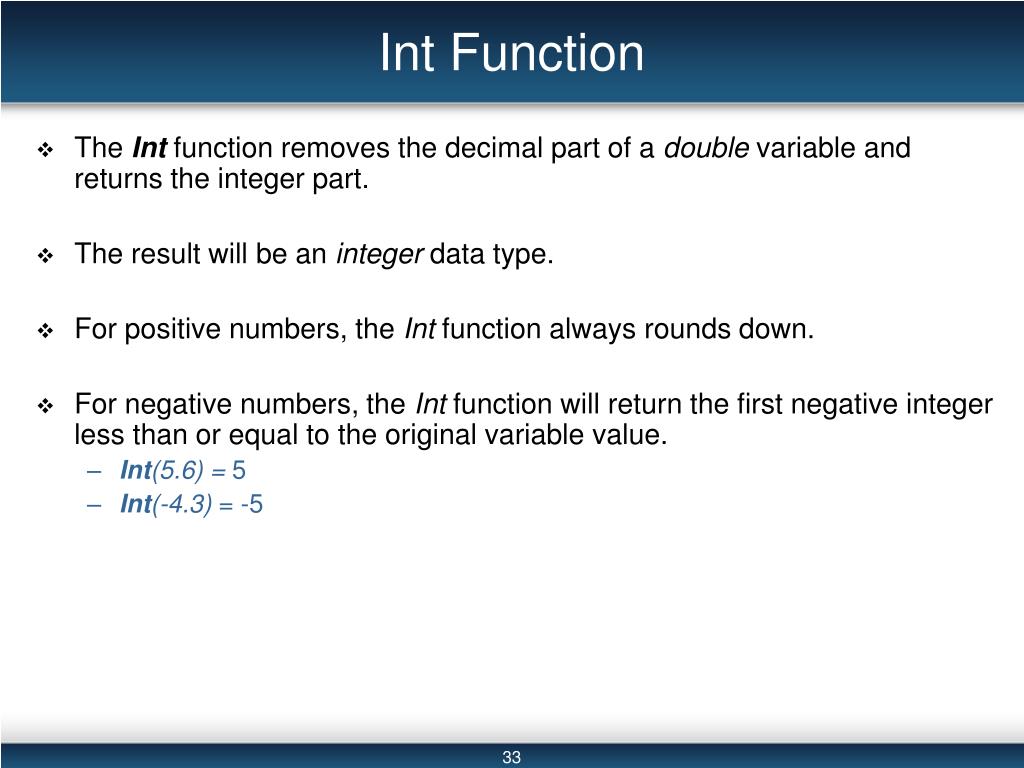 Int Function

❖ The Int function removes the decimal part of a double variable and returns the integer part.

❖ The result will be an integer data type.

❖ For positive numbers, the Int function always rounds down.

❖ For negative numbers, the Int function will return the first negative integer less than or equal to the original variable value.
– Int(5.6) = 5
– Int(-4.3) = -5

33